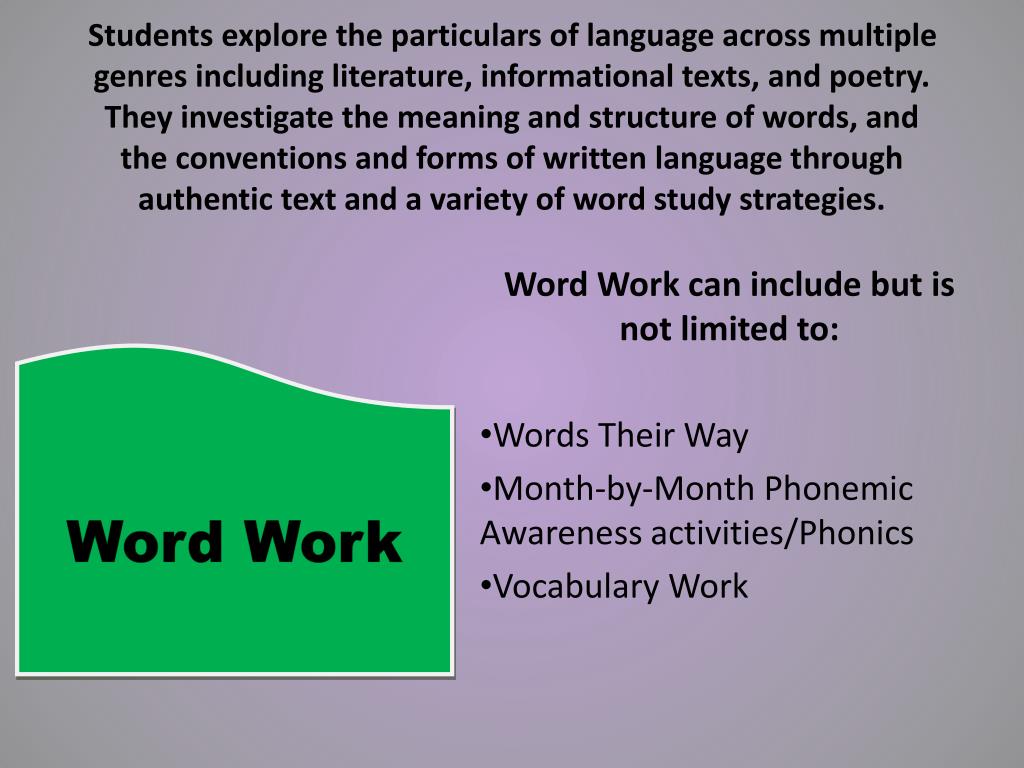 Students explore the particulars of language across multiple genres including literature, informational texts, and poetry. They investigate the meaning and structure of words, and the conventions and forms of written language through authentic text and a variety of word study strategies.

Word Work can include but is not limited to:

Word Work

•Words Their Way

•Month-by-Month Phonemic Awareness activities/Phonics

•Vocabulary Work